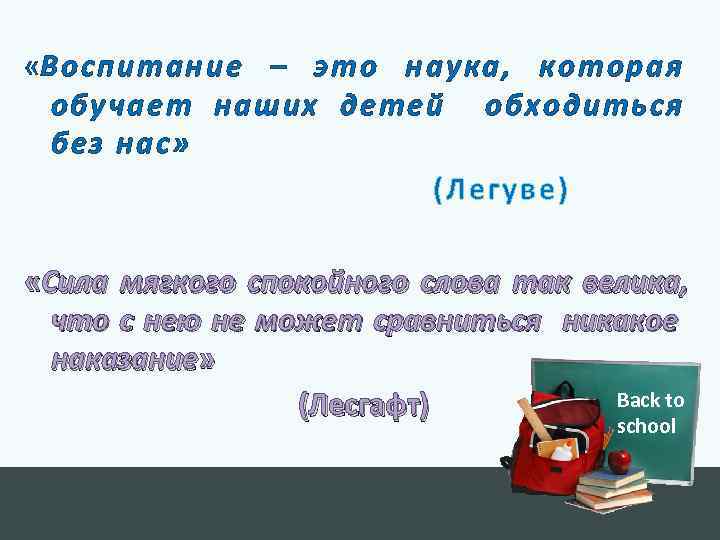 «Воспитание – это наука, которая обучает наших детей обходиться без нас»

(Легуве)

«Сила мягкого спокойного слова так велика, что с нею не может сравниться никакое наказание»

(Лесгафт)

Back to school